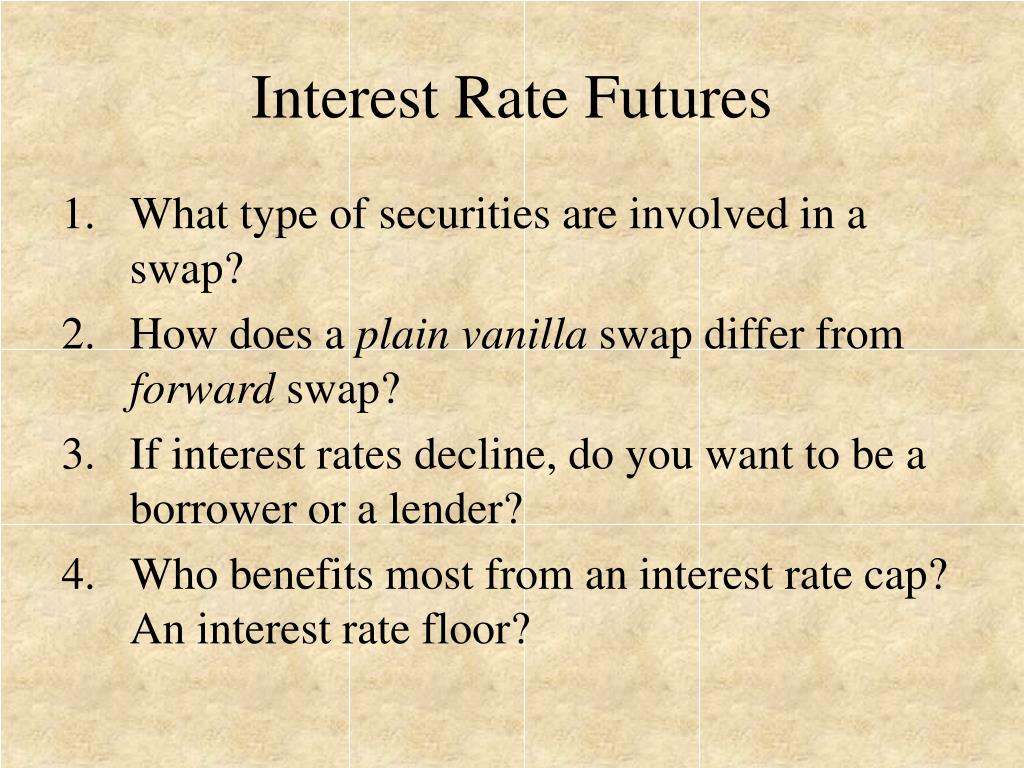 Interest Rate Futures

1. What type of securities are involved in a swap?
2. How does a plain vanilla swap differ from forward swap?
3. If interest rates decline, do you want to be a borrower or a lender?
4. Who benefits most from an interest rate cap? An interest rate floor?